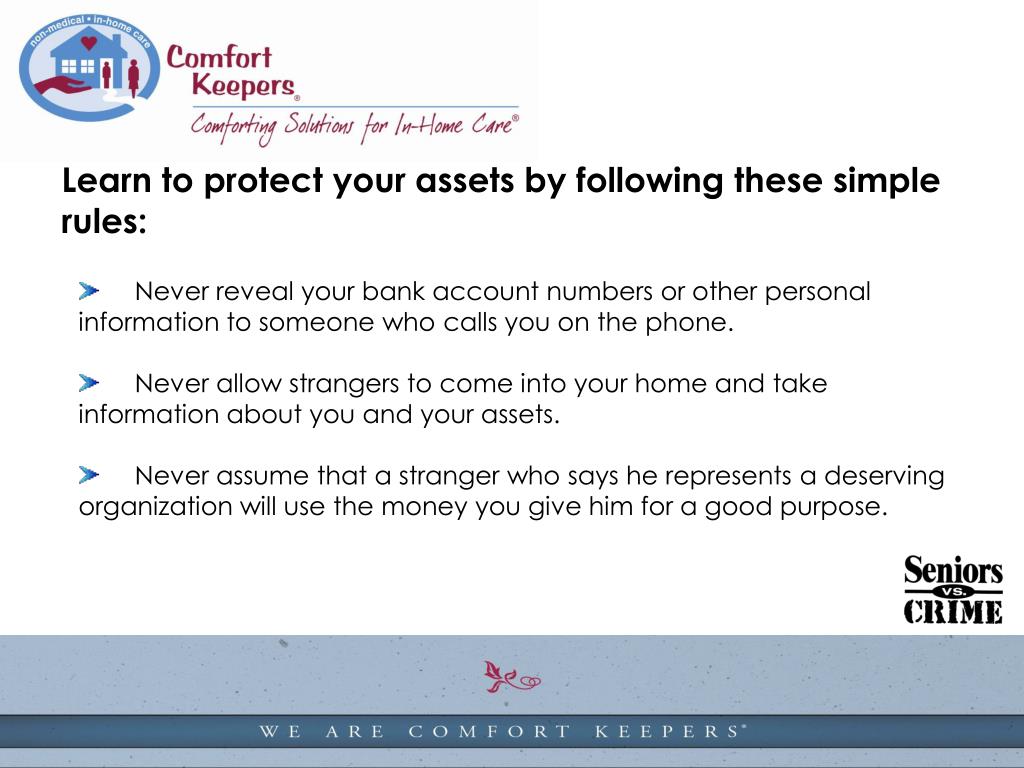 non-medical • in-home care

Comfort Keepers®
Comforting Solutions for In-Home Care®

Learn to protect your assets by following these simple rules:

Never reveal your bank account numbers or other personal information to someone who calls you on the phone.

Never allow strangers to come into your home and take information about you and your assets.

Never assume that a stranger who says he represents a deserving organization will use the money you give him for a good purpose.

Seniors VS. CRIME

WE ARE COMFORT KEEPERS®